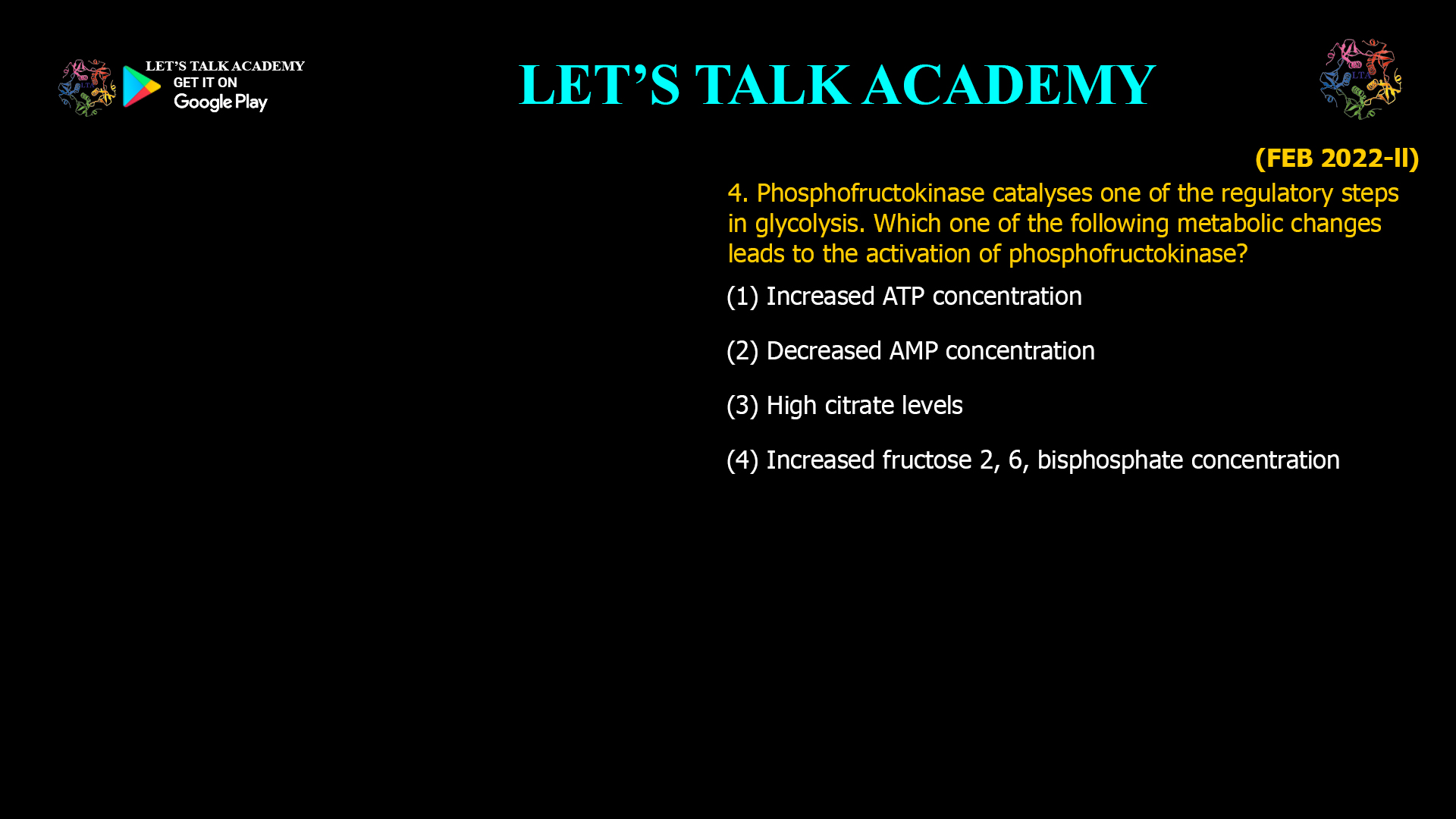 LET'S TALK ACADEMY
GET IT ON
Google Play

LET'S TALK ACADEMY

LTA

(FEB 2022-II)

4. Phosphofructokinase catalyses one of the regulatory steps in glycolysis. Which one of the following metabolic changes leads to the activation of phosphofructokinase?

(1) Increased ATP concentration

(2) Decreased AMP concentration

(3) High citrate levels

(4) Increased fructose 2, 6, bisphosphate concentration